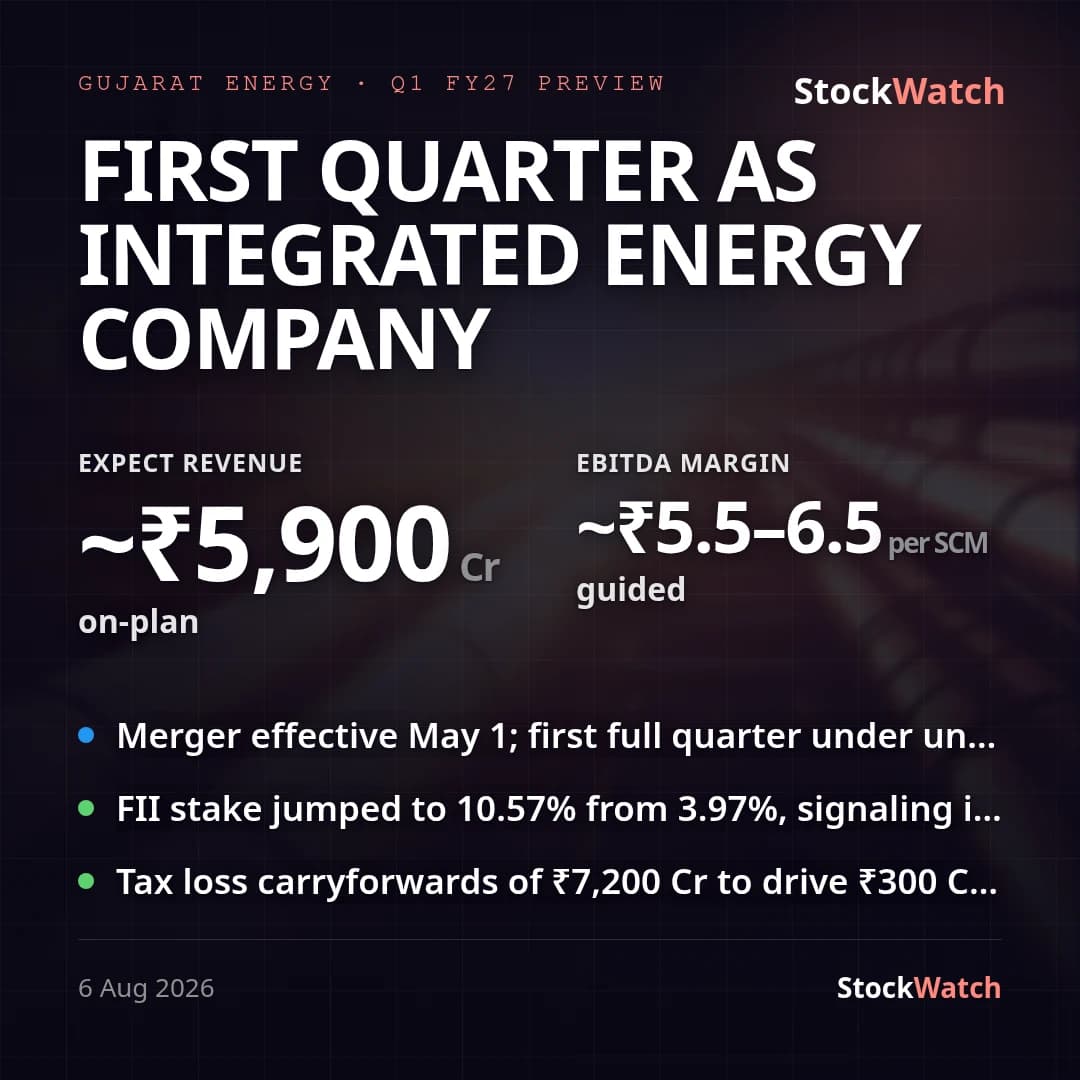 GUJARAT ENERGY · Q1 FY27 PREVIEW

StockWatch

FIRST QUARTER AS INTEGRATED ENERGY COMPANY

EXPECT REVENUE

~₹5,900 Cr

on-plan

EBITDA MARGIN

~₹5.5–6.5 per SCM

guided

Merger effective May 1; first full quarter under un…

FII stake jumped to 10.57% from 3.97%, signaling i…

Tax loss carryforwards of ₹7,200 Cr to drive ₹300 C…

6 Aug 2026

StockWatch